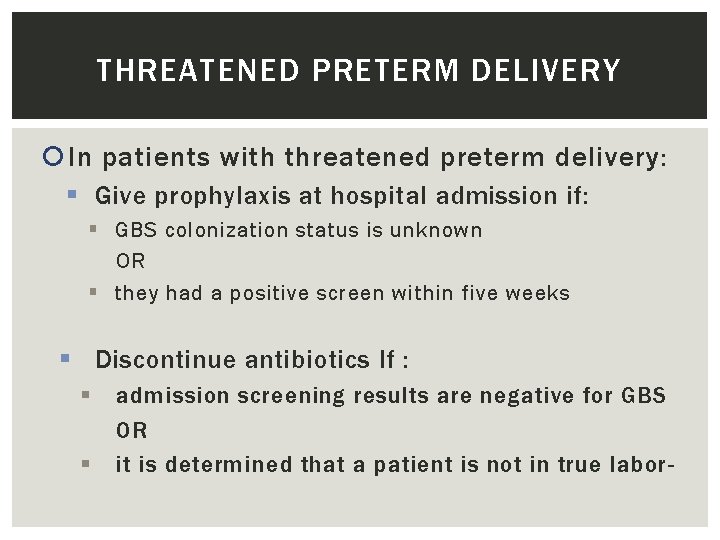 THREATENED PRETERM DELIVERY

In patients with threatened preterm delivery:

Give prophylaxis at hospital admission if:

GBS colonization status is unknown
OR

they had a positive screen within five weeks

Discontinue antibiotics If :

admission screening results are negative for GBS
OR

it is determined that a patient is not in true labor-